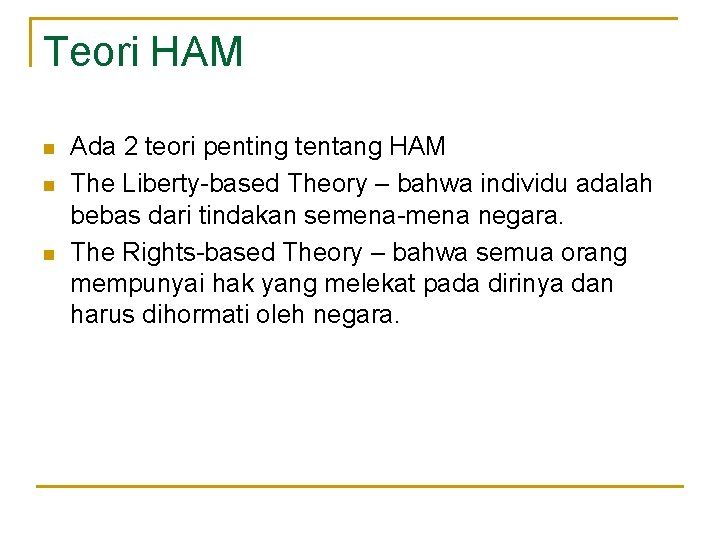 Teori HAM

- Ada 2 teori penting tentang HAM
- The Liberty-based Theory – bahwa individu adalah bebas dari tindakan semena-mena negara.
- The Rights-based Theory – bahwa semua orang mempunyai hak yang melekat pada dirinya dan harus dihormati oleh negara.